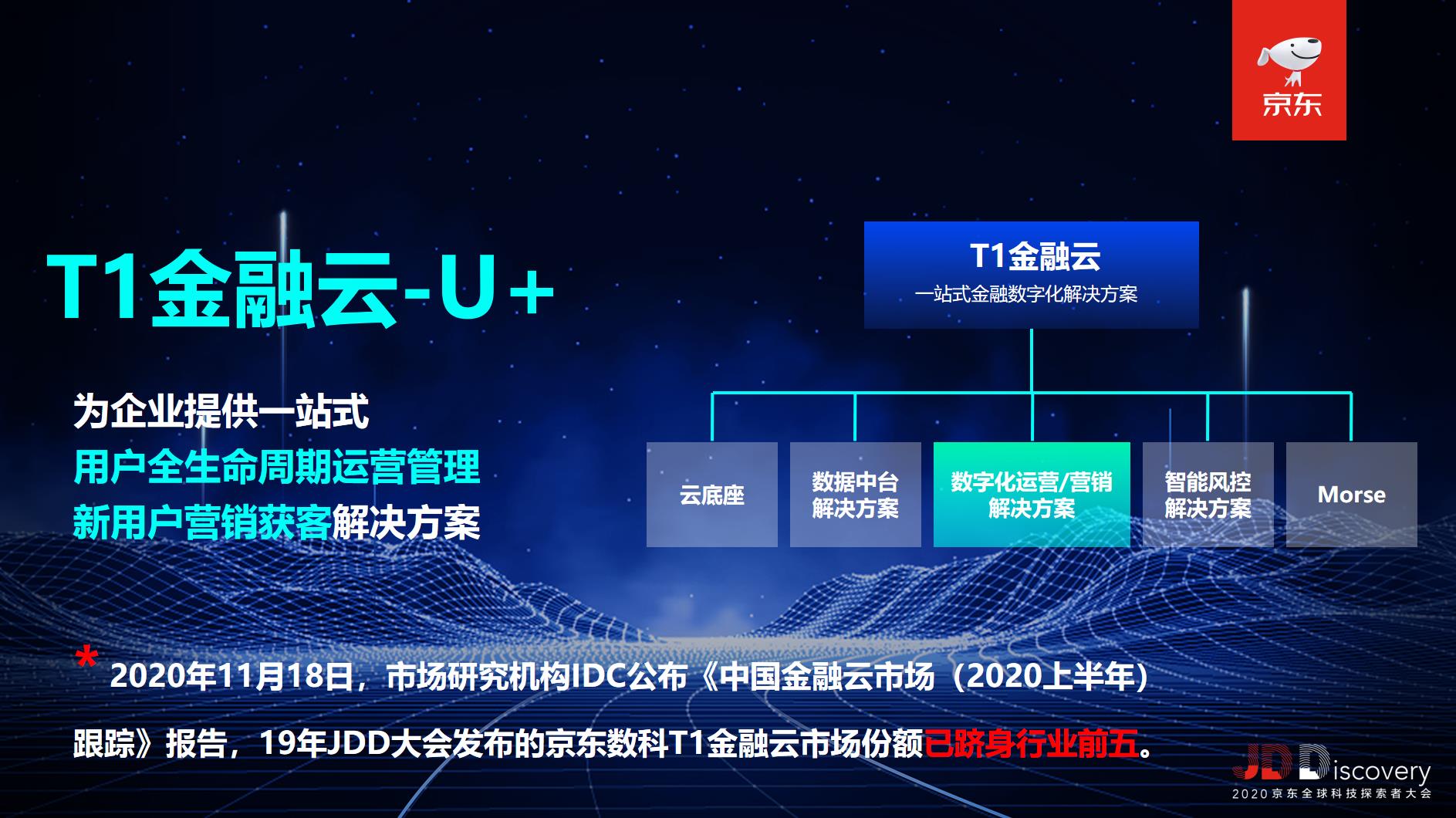 京东

T1金融云-U+

为企业提供一站式
用户全生命周期运营管理
新用户营销获客解决方案

T1金融云
一站式金融数字化解决方案

云底座

数据中台解决方案

数字化运营/营销解决方案

智能风控解决方案

Morse

* 2020年11月18日，市场研究机构IDC公布《中国金融云市场（2020上半年）跟踪》报告，19年JDD大会发布的京东数科T1金融云市场份额已跻身行业前五。

JDDiscovery
2020京东全球科技探索者大会